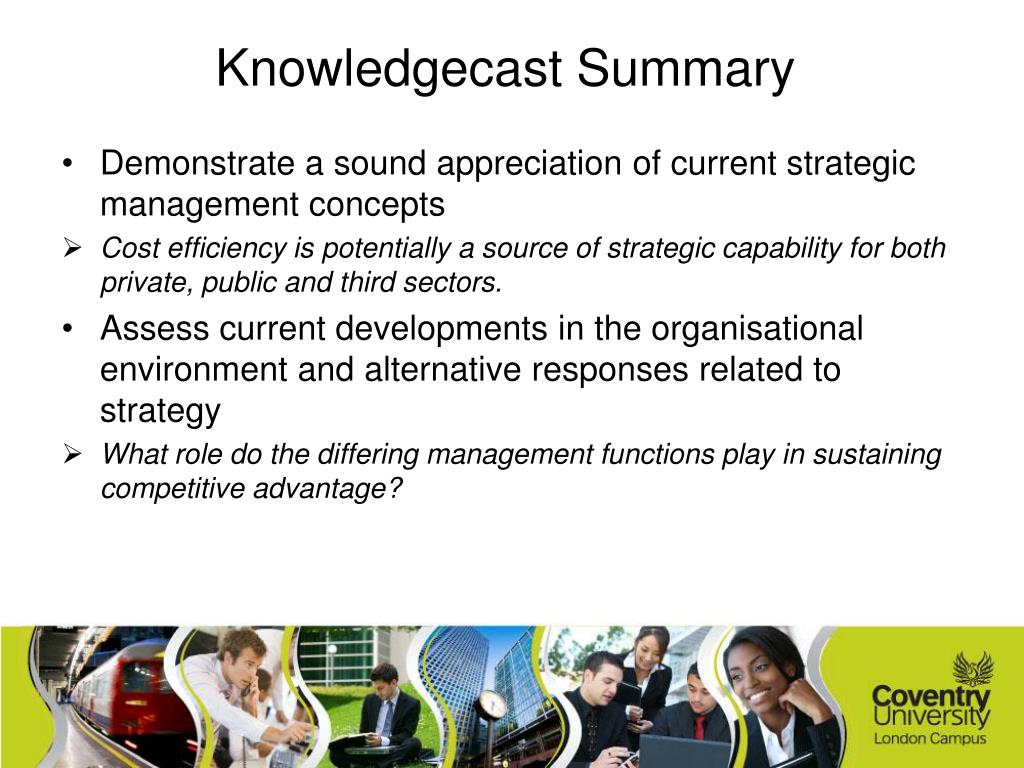 Knowledgecast Summary

• Demonstrate a sound appreciation of current strategic management concepts

➢ Cost efficiency is potentially a source of strategic capability for both private, public and third sectors.

• Assess current developments in the organisational environment and alternative responses related to strategy

➢ What role do the differing management functions play in sustaining competitive advantage?

Coventry University
London Campus